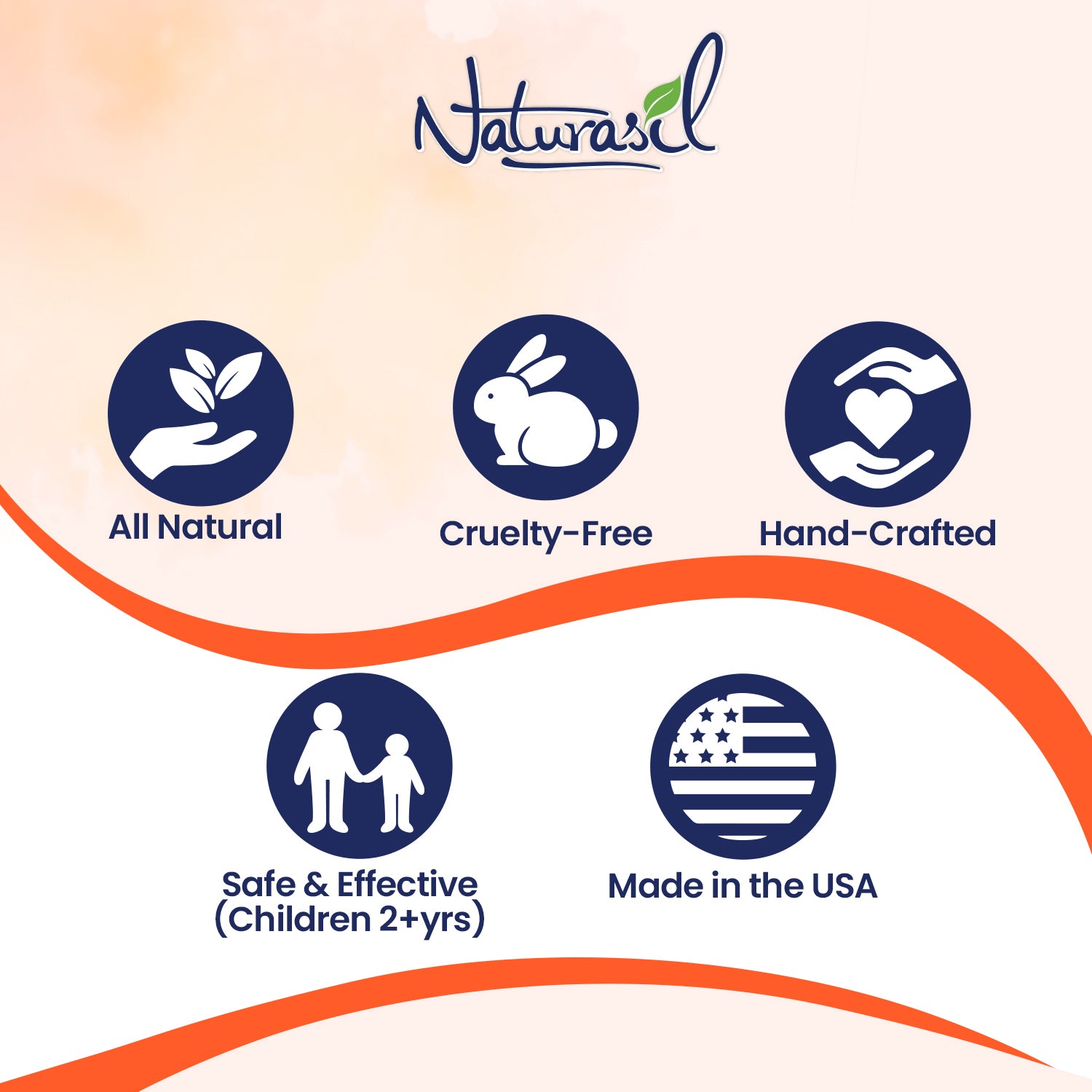 Naturasil

All Natural

Cruelty-Free

Hand-Crafted

Safe & Effective (Children 2+yrs)

Made in the USA